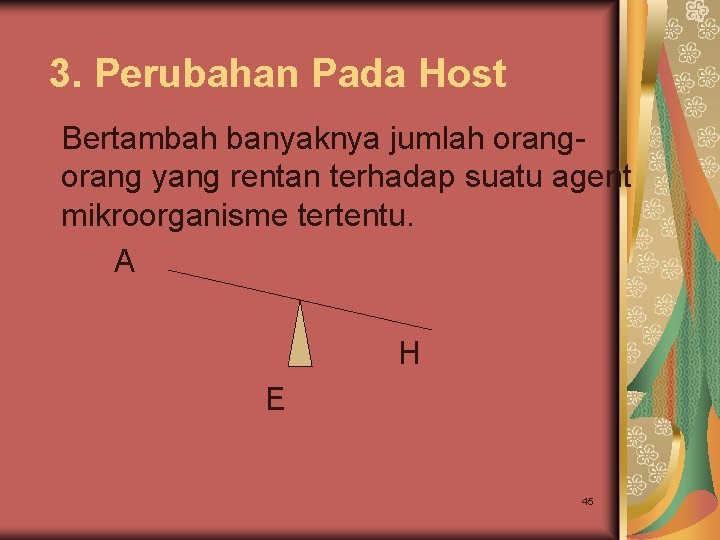 3. Perubahan Pada Host

Bertambah banyaknya jumlah orang-orang yang rentan terhadap suatu agent mikroorganisme tertentu.

A

H

E

45